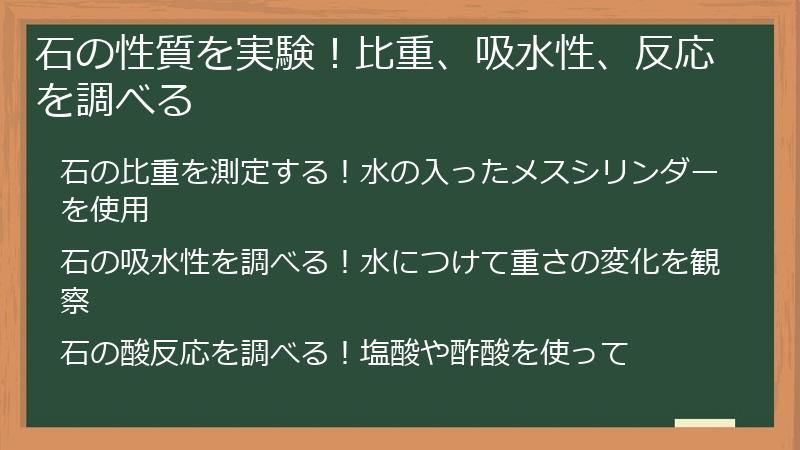 石の性質を実験！比重、吸水性、反応を調べる

石の比重を測定する！水の入ったメスシリンダーを使用

石の吸水性を調べる！水につけて重さの変化を観察

石の酸反応を調べる！塩酸や酢酸を使って